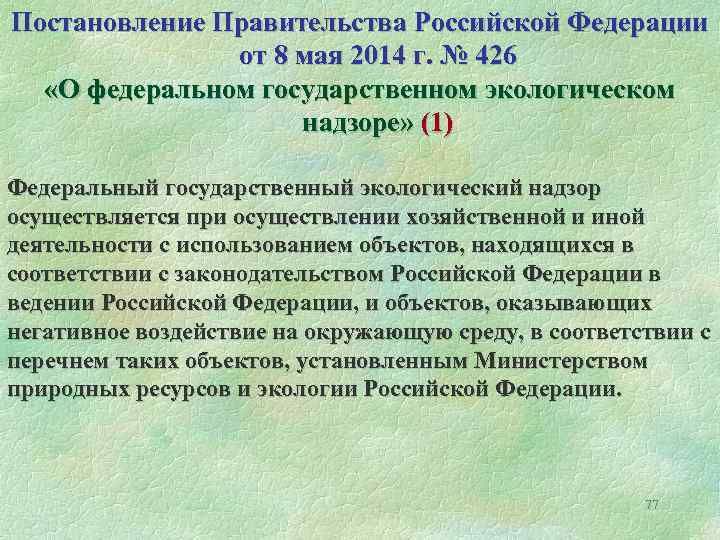 Постановление Правительства Российской Федерации от 8 мая 2014 г. № 426
«О федеральном государственном экологическом надзоре» (1)

Федеральный государственный экологический надзор осуществляется при осуществлении хозяйственной и иной деятельности с использованием объектов, находящихся в соответствии с законодательством Российской Федерации в ведении Российской Федерации, и объектов, оказывающих негативное воздействие на окружающую среду, в соответствии с перечнем таких объектов, установленным Министерством природных ресурсов и экологии Российской Федерации.

77